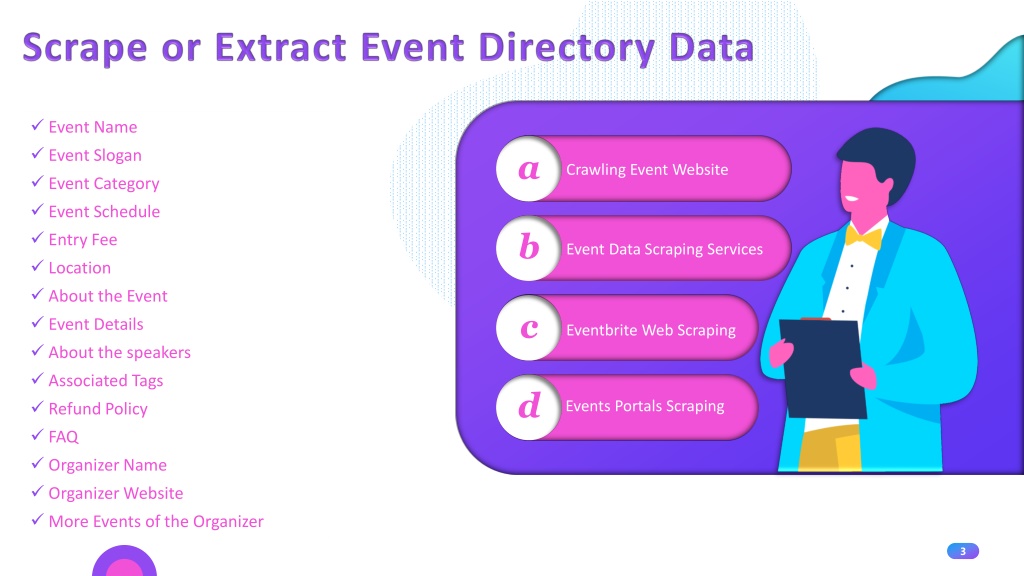 Scrape or Extract Event Directory Data

✓ Event Name
✓ Event Slogan
✓ Event Category
✓ Event Schedule
✓ Entry Fee
✓ Location
✓ About the Event
✓ Event Details
✓ About the speakers
✓ Associated Tags
✓ Refund Policy
✓ FAQ
✓ Organizer Name
✓ Organizer Website
✓ More Events of the Organizer

a Crawling Event Website

b Event Data Scraping Services

c Eventbrite Web Scraping

d Events Portals Scraping

3